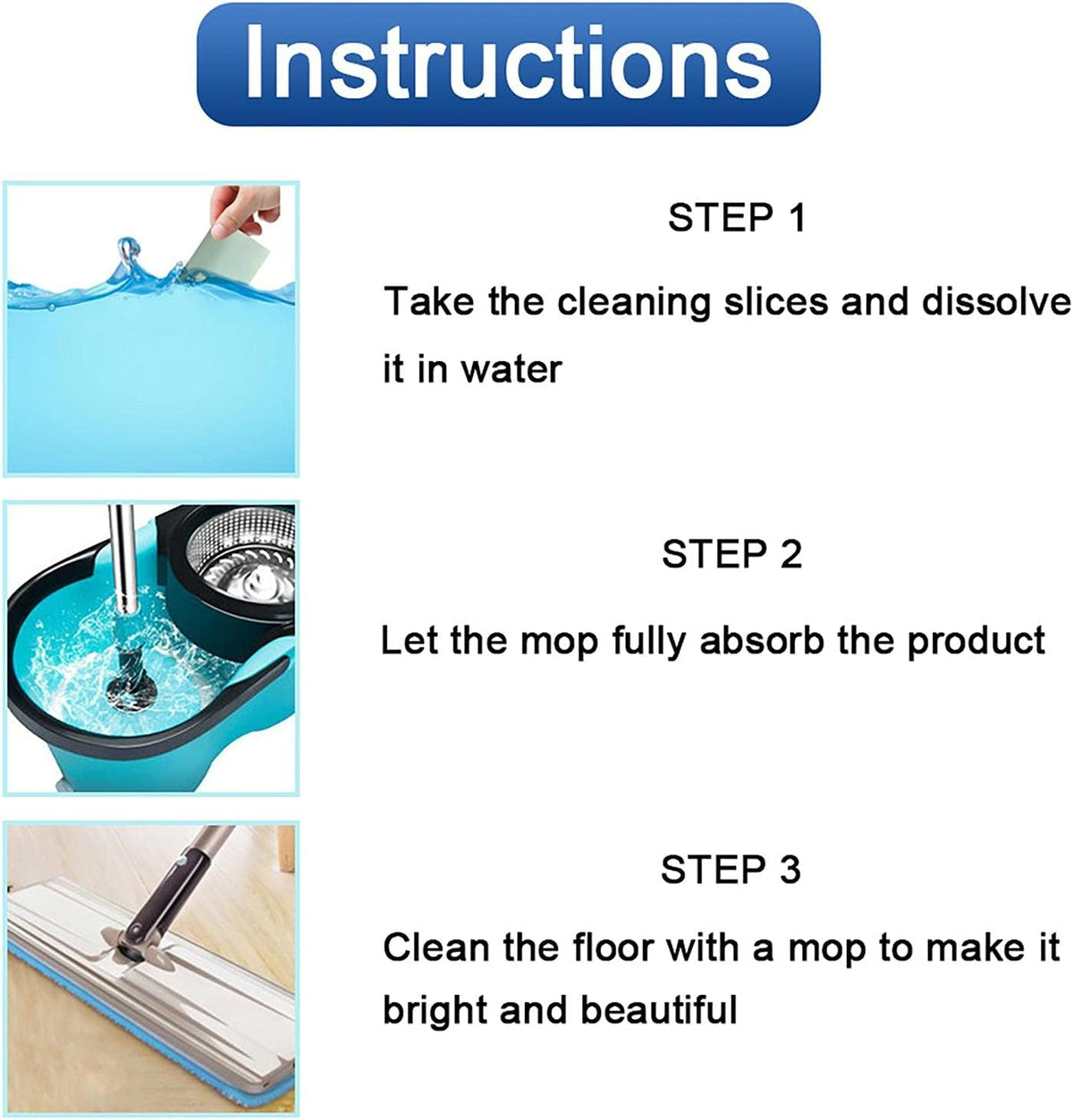 Instructions

STEP 1

Take the cleaning slices and dissolve it in water

STEP 2

Let the mop fully absorb the product

STEP 3

Clean the floor with a mop to make it bright and beautiful